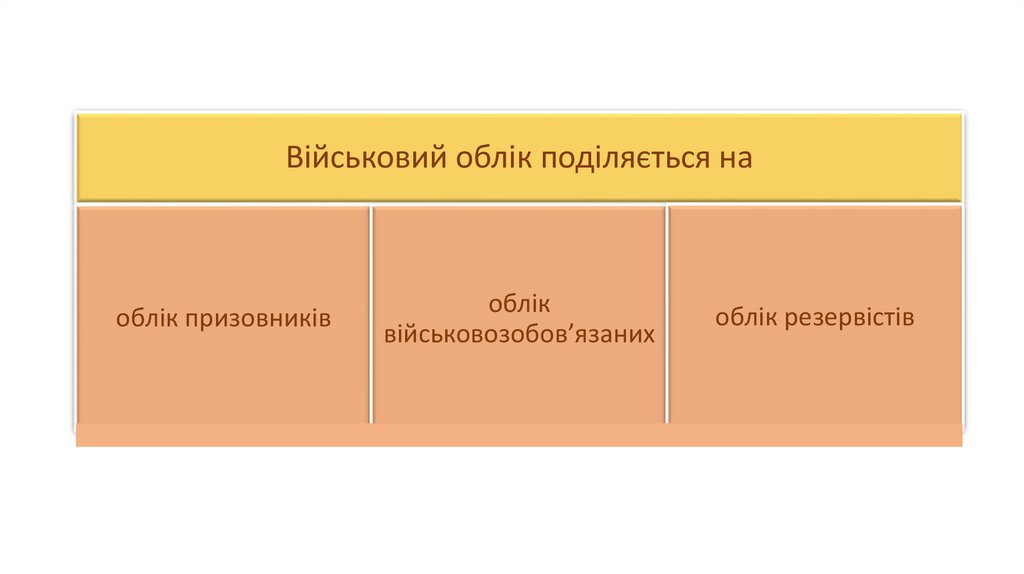 Військовий облік поділяється на

облік призовників

облік військовозобов’язаних

облік резервістів